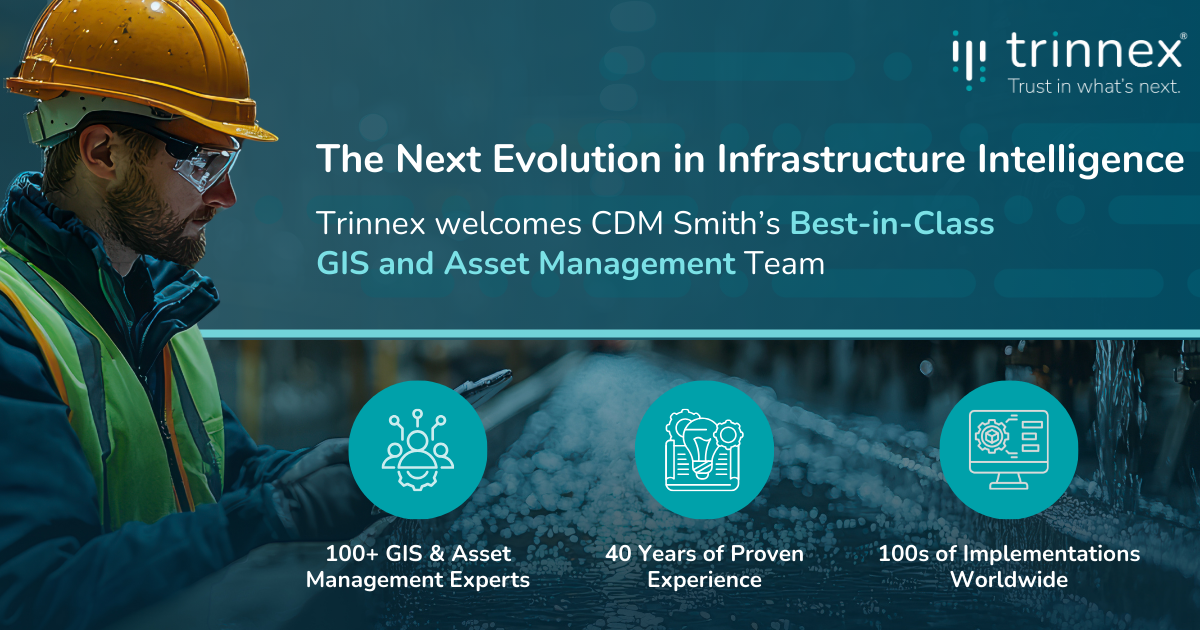 trinnex®
Trust in what's next.

The Next Evolution in Infrastructure Intelligence

Trinnex welcomes CDM Smith's Best-in-Class GIS and Asset Management Team

100+ GIS & Asset Management Experts

40 Years of Proven Experience

100s of Implementations Worldwide